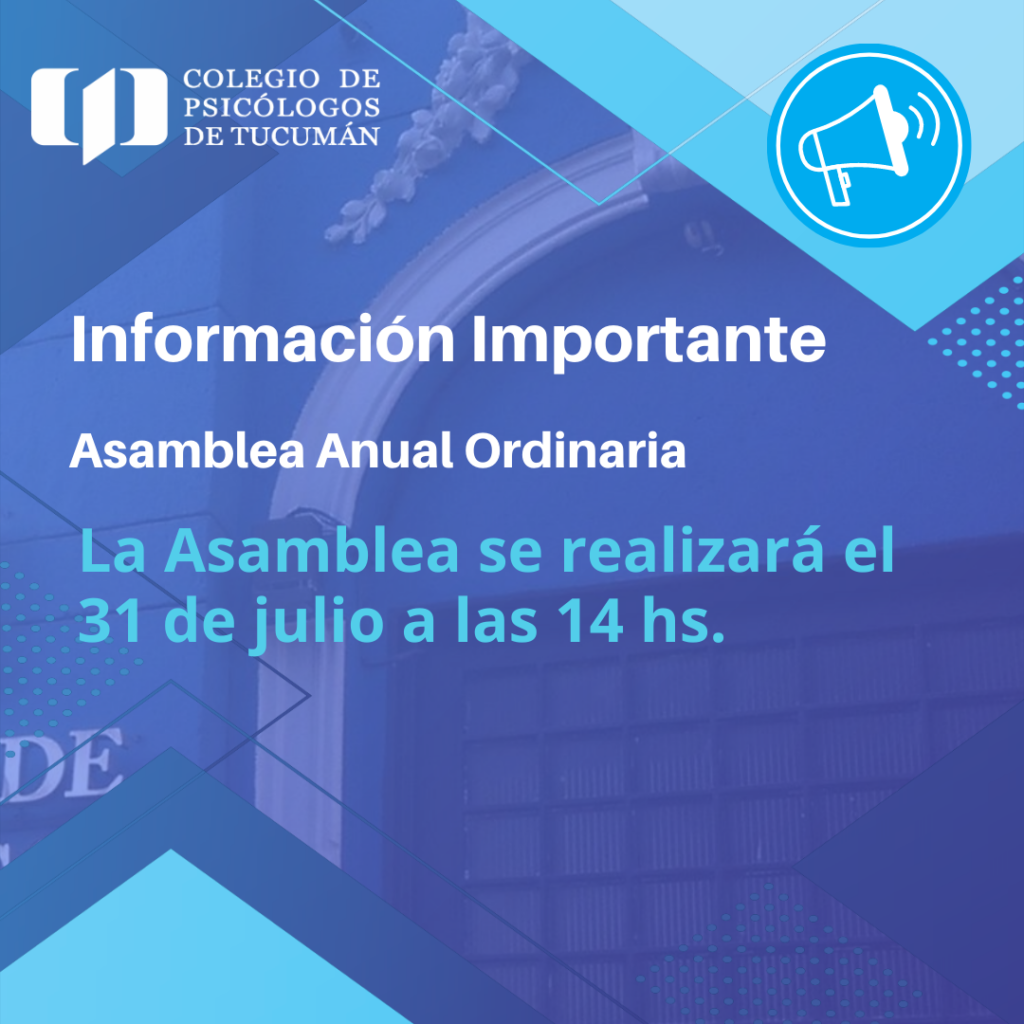 COLEGIO DE PSICÓLOGOS DE TUCUMÁN

Información Importante

Asamblea Anual Ordinaria

La Asamblea se realizará el 31 de julio a las 14 hs.

DE